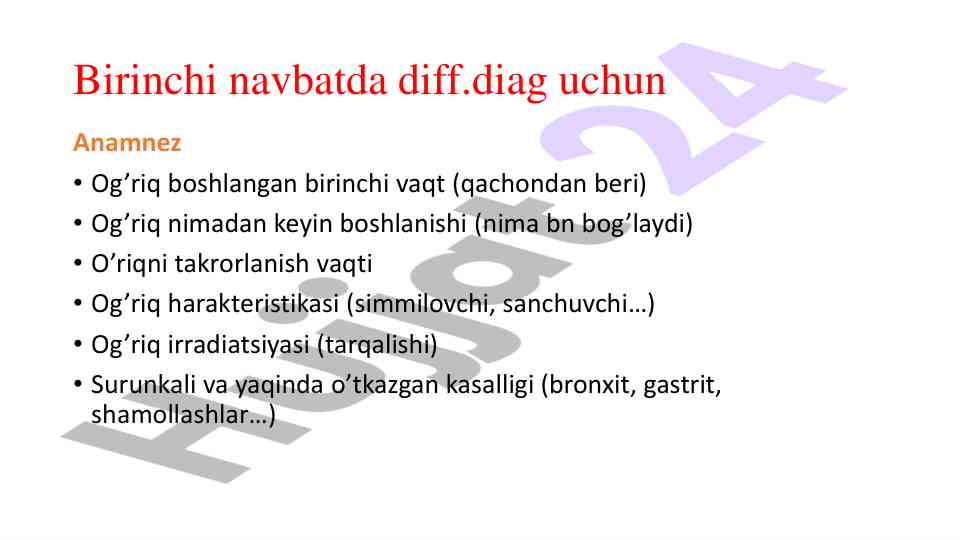 Birinchi navbatda diff.diag uchun

Anamnez

• Og’riq boshlangan birinchi vaqt (qachondan beri)
• Og’riq nimadan keyin boshlanishi (nima bn bog’laydi)
• O’riqni takrorlanish vaqti
• Og’riq harakteristikasi (simmilovchi, sanchuvchi…)
• Og’riq irradiatsiyasi (tarqalishi)
• Surunkali va yaqinda o’tkazgan kasalligi (bronxit, gastrit, shamollashlar…)

Hujjat24